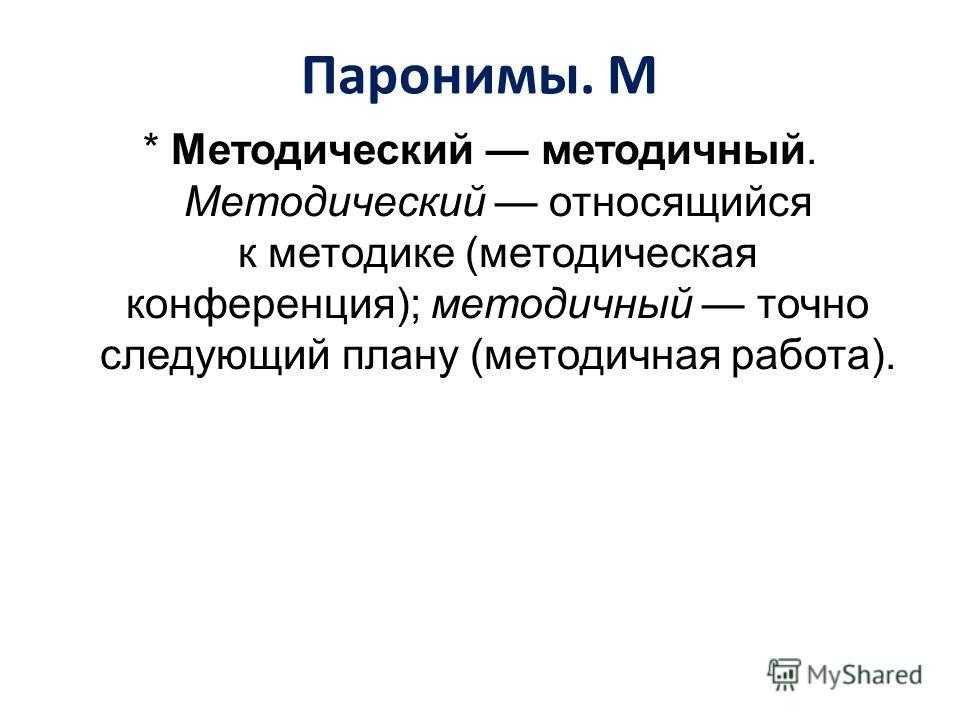 Паронимы. М

* Методический — методичный. Методический — относящийся к методике (методическая конференция); методичный — точно следующий плану (методичная работа).

MyShared